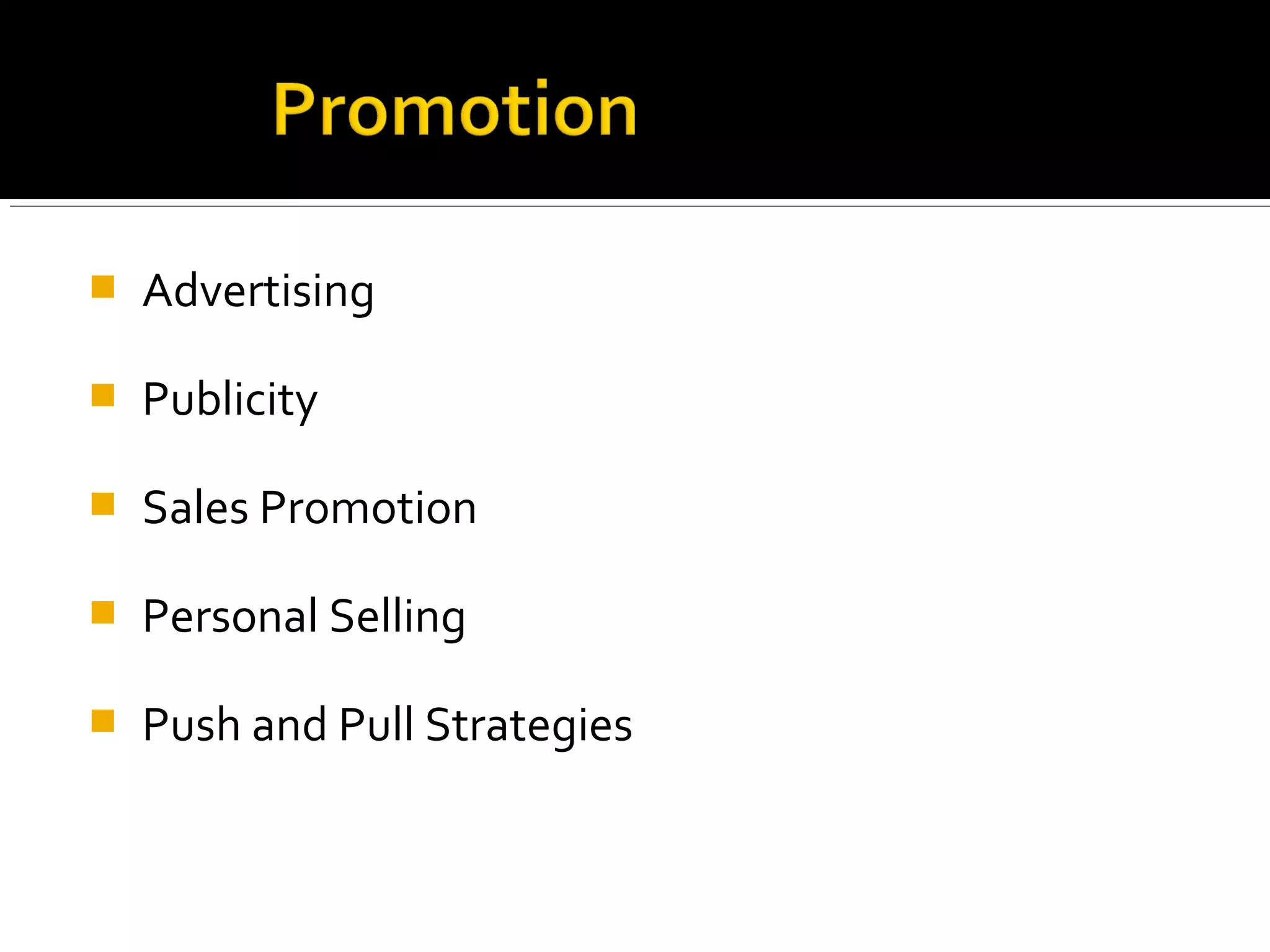 Promotion

- Advertising
- Publicity
- Sales Promotion
- Personal Selling
- Push and Pull Strategies